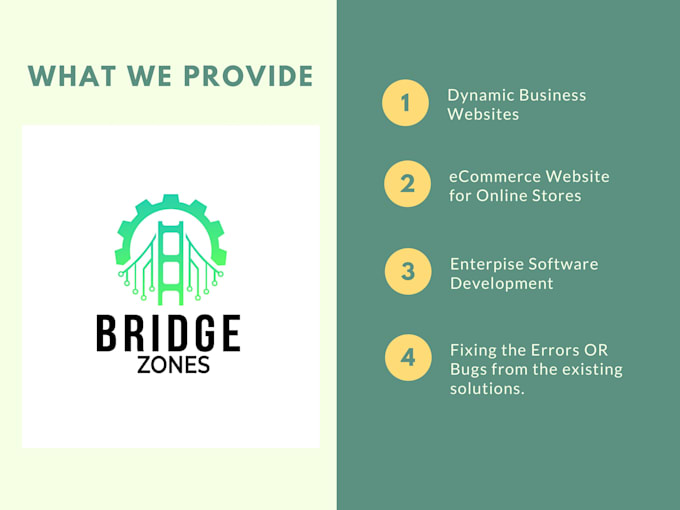 WHAT WE PROVIDE

BRIDGE
ZONES

1 Dynamic Business Websites

2 eCommerce Website for Online Stores

3 Enterpise Software Development

4 Fixing the Errors OR Bugs from the existing solutions.